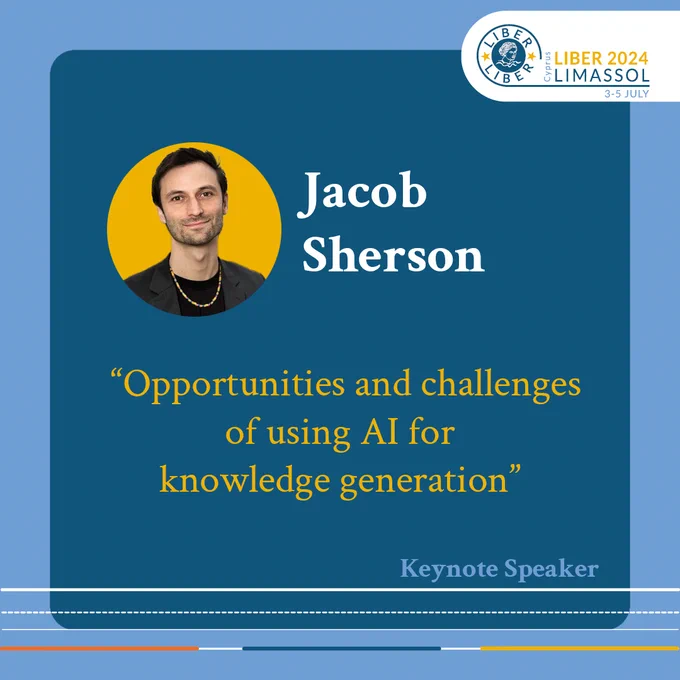 LIBER
LIBER
Cyprus
LIBER 2024
LIMASSOL
3-5 JULY

Jacob Sherson

“Opportunities and challenges of using AI for knowledge generation”

Keynote Speaker